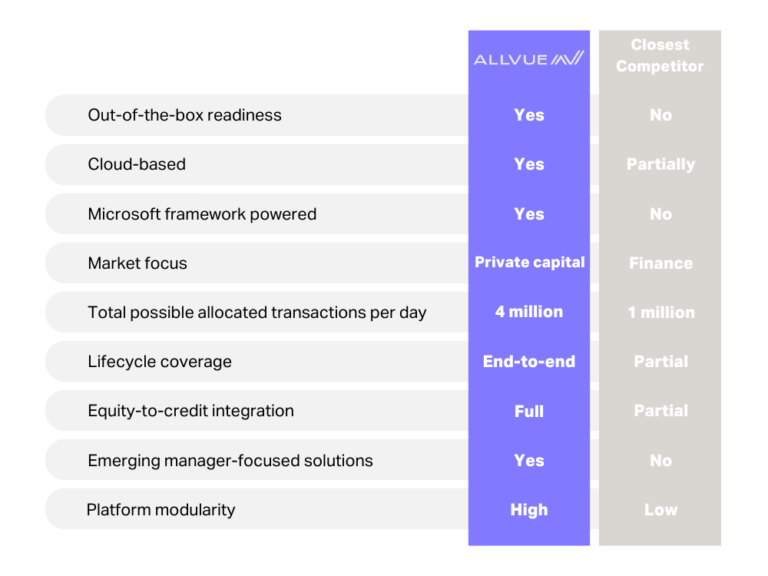 |  | ALLVUE | Closest Competitor |
|---|---|---|
| Out-of-the-box readiness | Yes | No |
| Cloud-based | Yes | Partially |
| Microsoft framework powered | Yes | No |
| Market focus | Private capital | Finance |
| Total possible allocated transactions per day | 4 million | 1 million |
| Lifecycle coverage | End-to-end | Partial |
| Equity-to-credit integration | Full | Partial |
| Emerging manager-focused solutions | Yes | No |
| Platform modularity | High | Low |